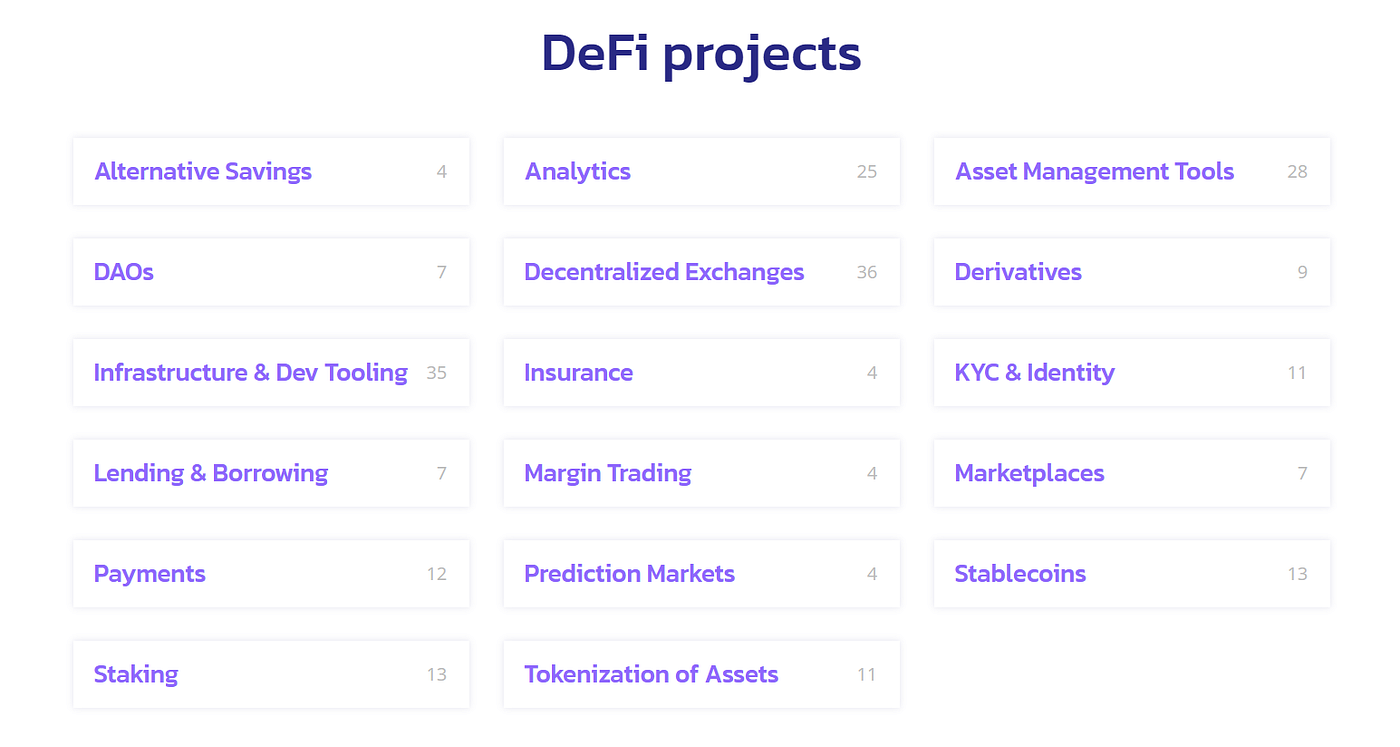 DeFi projects

Alternative Savings 4
Analytics 25
Asset Management Tools 28

DAOs 7
Decentralized Exchanges 36
Derivatives 9

Infrastructure & Dev Tooling 35
Insurance 4
KYC & Identity 11

Lending & Borrowing 7
Margin Trading 4
Marketplaces 7

Payments 12
Prediction Markets 4
Stablecoins 13

Staking 13
Tokenization of Assets 11